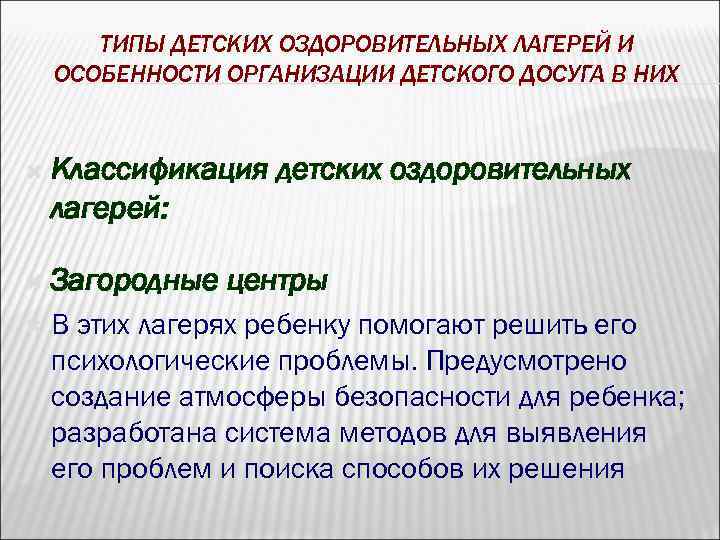 ТИПЫ ДЕТСКИХ ОЗДОРОВИТЕЛЬНЫХ ЛАГЕРЕЙ И ОСОБЕННОСТИ ОРГАНИЗАЦИИ ДЕТСКОГО ДОСУГА В НИХ

Классификация детских оздоровительных лагерей:

Загородные центры

В этих лагерях ребенку помогают решить его психологические проблемы. Предусмотрено создание атмосферы безопасности для ребенка; разработана система методов для выявления его проблем и поиска способов их решения